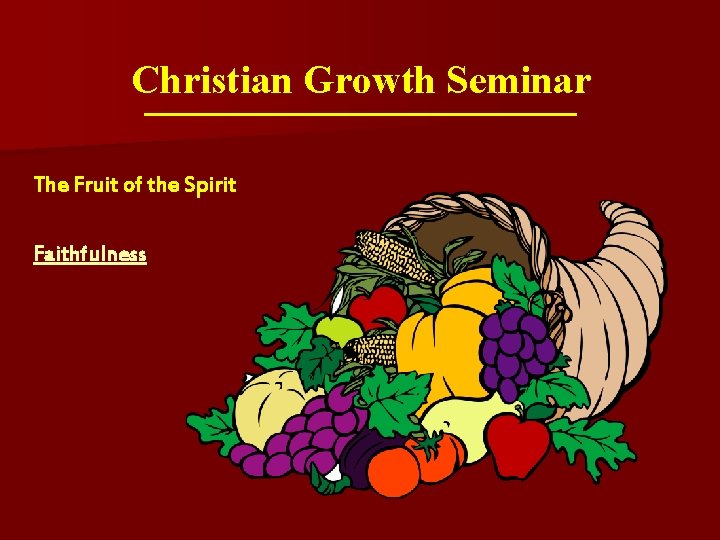 Christian Growth Seminar

The Fruit of the Spirit

Faithfulness